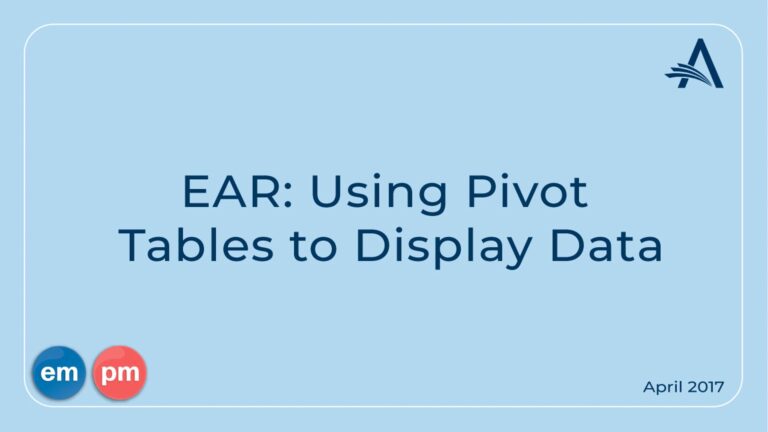 EAR: Using Pivot Tables to Display Data

em pm

April 2017